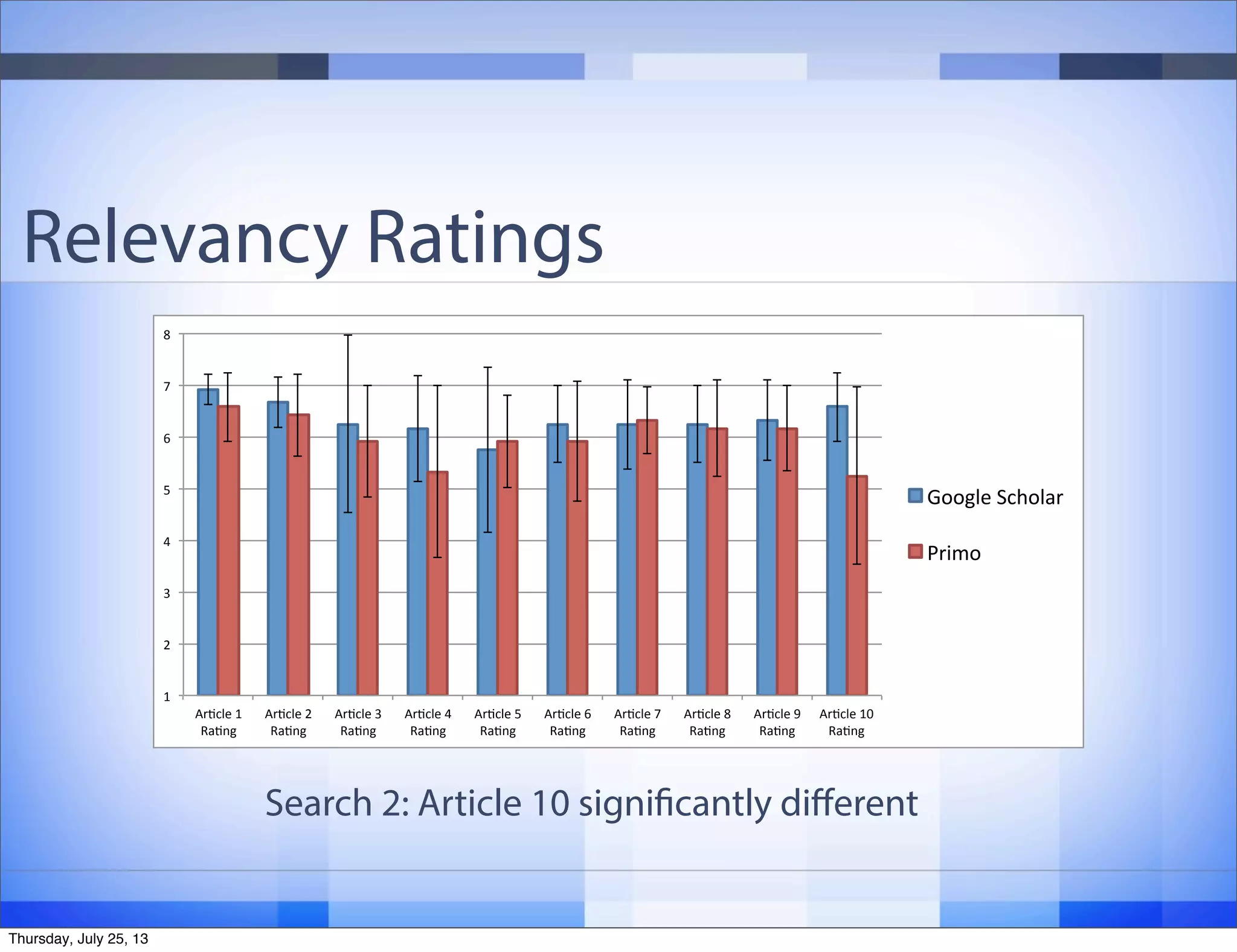 Relevancy Ratings

8
7
6
5
4
3
2
1

Article 1 Rating
Article 2 Rating
Article 3 Rating
Article 4 Rating
Article 5 Rating
Article 6 Rating
Article 7 Rating
Article 8 Rating
Article 9 Rating
Article 10 Rating

Google Scholar
Primo

Search 2: Article 10 significantly different

Thursday, July 25, 13